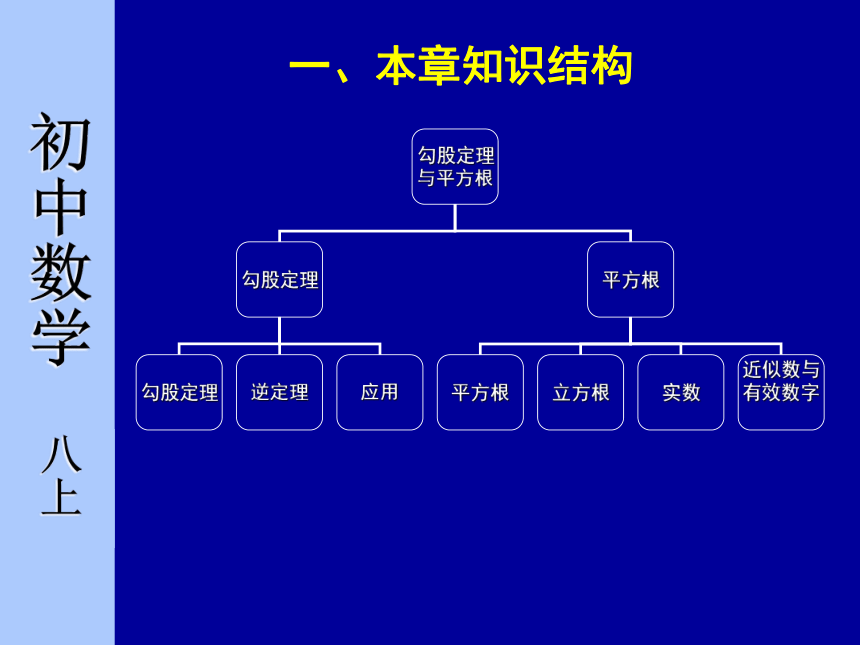 初中数学

八上

一、本章知识结构

勾股定理与平方根

勾股定理

平方根

勾股定理

逆定理

应用

平方根

立方根

实数

近似数与有效数字